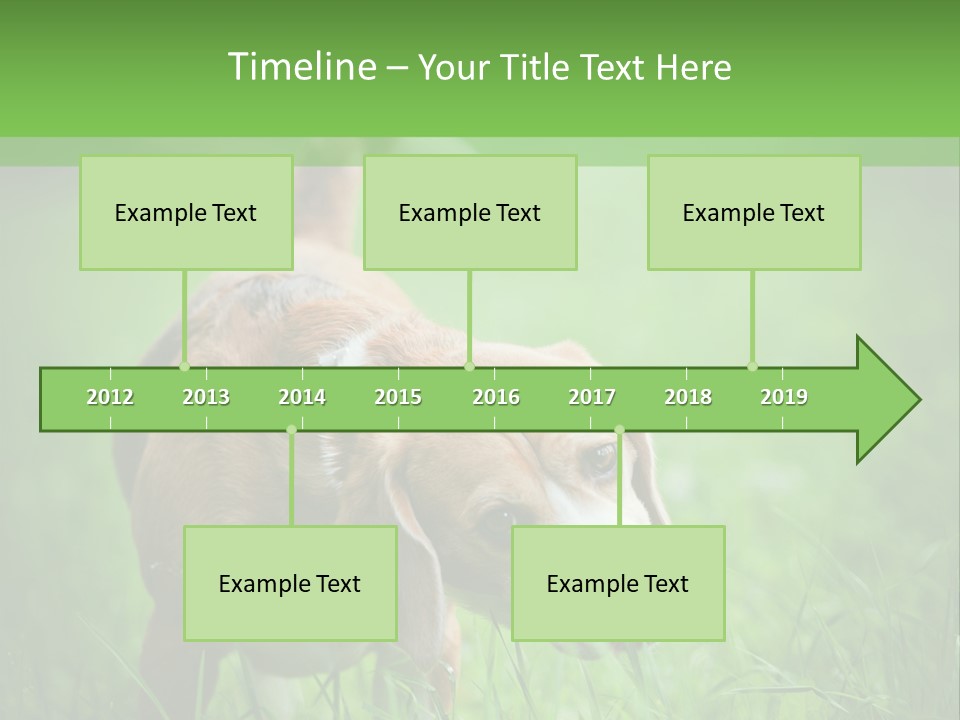 Timeline – Your Title Text Here

Example Text

Example Text

Example Text

2012 2013 2014 2015 2016 2017 2018 2019

Example Text

Example Text